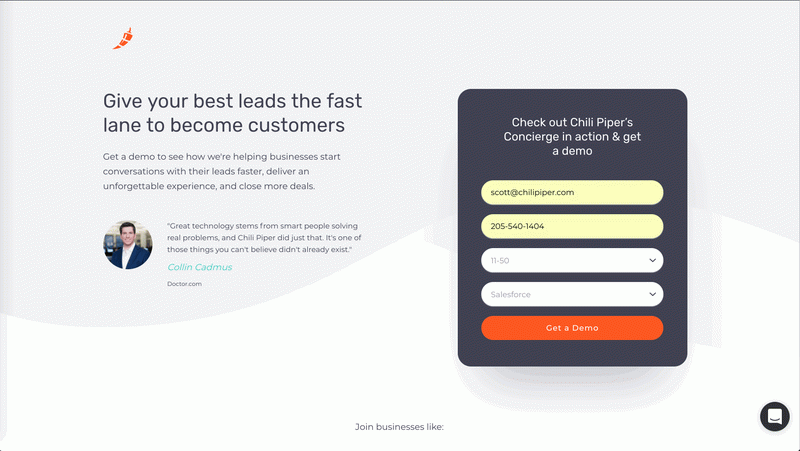 Give your best leads the fast lane to become customers

Get a demo to see how we're helping businesses start conversations with their leads faster, deliver an unforgettable experience, and close more deals.

"Great technology stems from smart people solving real problems, and Chili Piper did just that. It's one of those things you can't believe didn't already exist."

Collin Cadmus

Doctor.com

Check out Chili Piper's Concierge in action & get a demo

scott@chilipiper.com

205-540-1404

11-50

Salesforce

Get a Demo

Join businesses like: